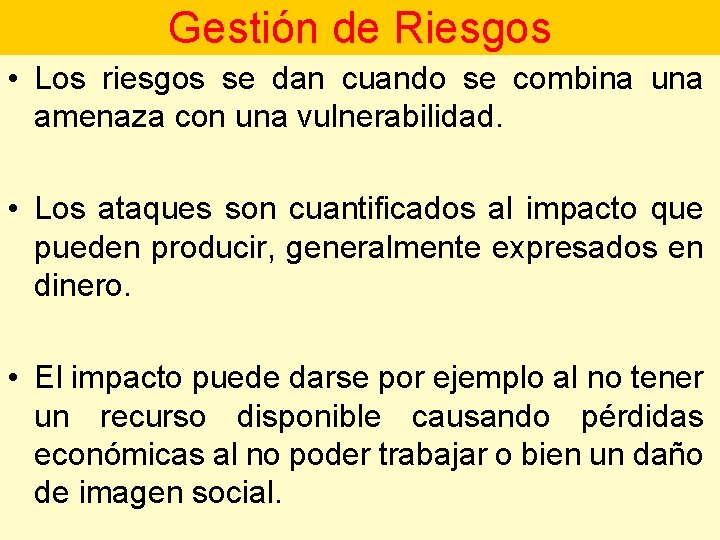 Gestión de Riesgos

• Los riesgos se dan cuando se combina una amenaza con una vulnerabilidad.

• Los ataques son cuantificados al impacto que pueden producir, generalmente expresados en dinero.

• El impacto puede darse por ejemplo al no tener un recurso disponible causando pérdidas económicas al no poder trabajar o bien un daño de imagen social.